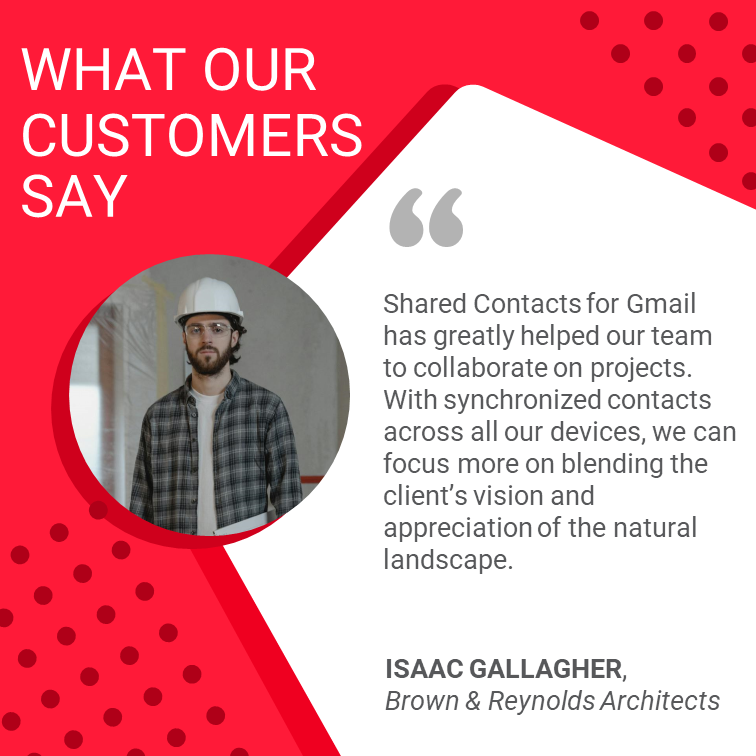 WHAT OUR CUSTOMERS SAY

“

Shared Contacts for Gmail has greatly helped our team to collaborate on projects. With synchronized contacts across all our devices, we can focus more on blending the client’s vision and appreciation of the natural landscape.

ISAAC GALLAGHER,
Brown & Reynolds Architects